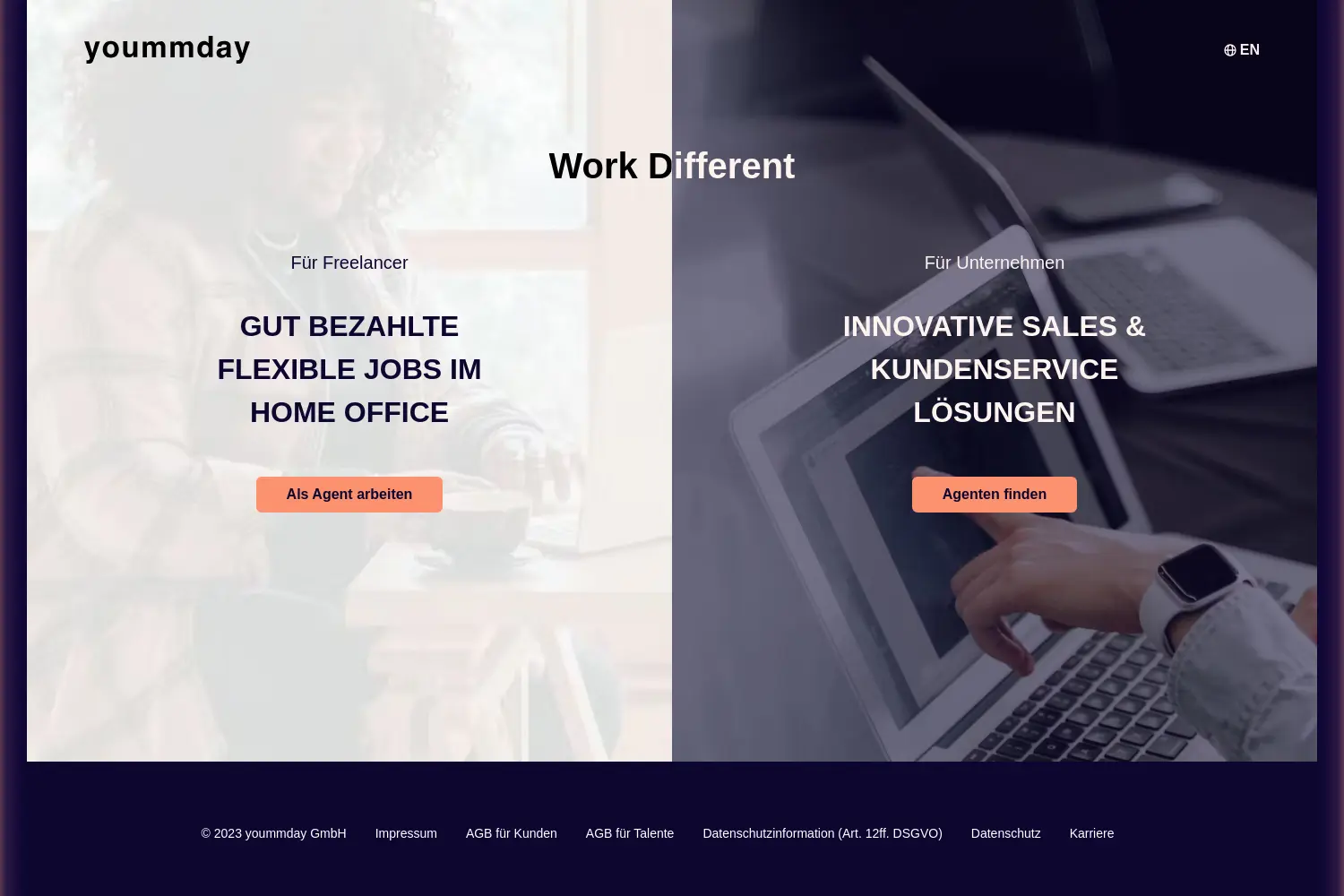 yoummday

EN

Work Different

Für Freelancer

GUT BEZAHLTE FLEXIBLE JOBS IM HOME OFFICE

Als Agent arbeiten

Für Unternehmen

INNOVATIVE SALES & KUNDENSERVICE LÖSUNGEN

Agenten finden

© 2023 yoummday GmbH Impressum AGB für Kunden AGB für Talente Datenschutzinformation (Art. 12ff. DSGVO) Datenschutz Karriere